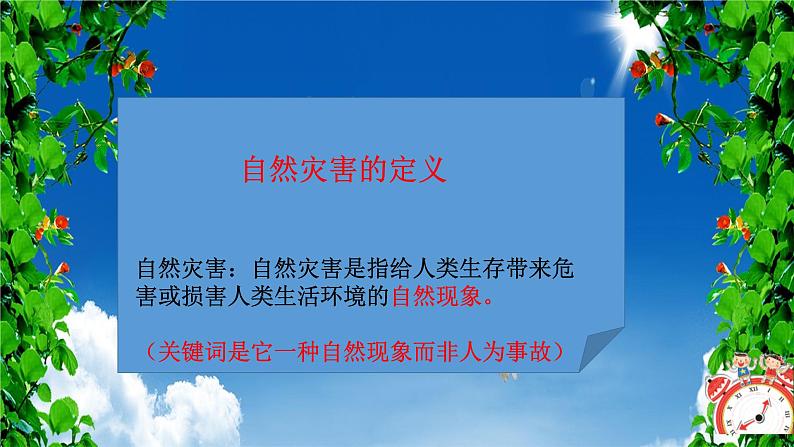 自然灾害的定义

自然灾害：自然灾害是指给人类生存带来危害或损害人类生活环境的自然现象。

（关键词是它一种自然现象而非人为事故）